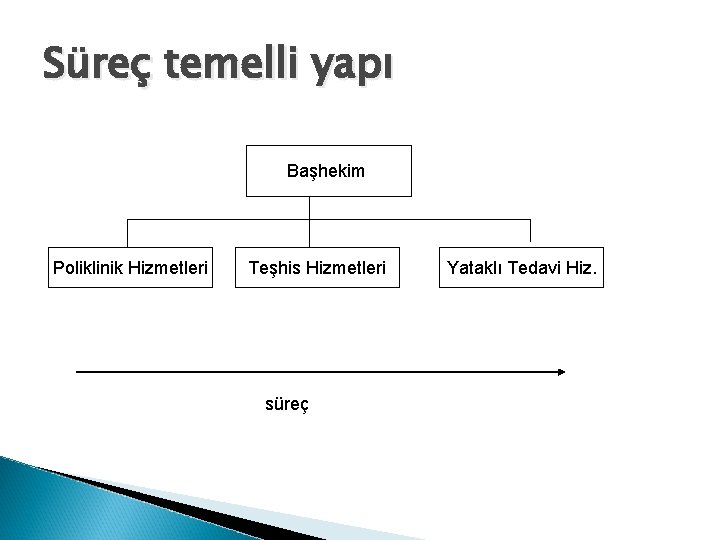 Süreç temelli yapı

Başhekim

Poliklinik Hizmetleri

Teşhis Hizmetleri

Yataklı Tedavi Hiz.

süreç